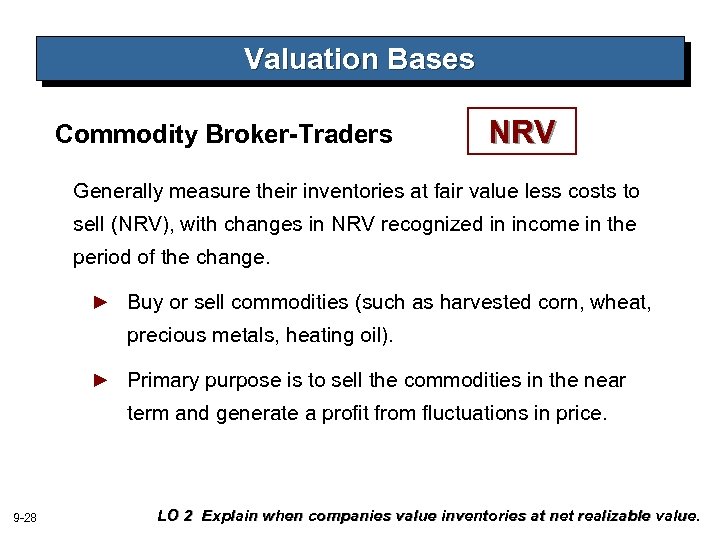 Valuation Bases

Commodity Broker-Traders

NRV

Generally measure their inventories at fair value less costs to sell (NRV), with changes in NRV recognized in income in the period of the change.

► Buy or sell commodities (such as harvested corn, wheat, precious metals, heating oil).

► Primary purpose is to sell the commodities in the near term and generate a profit from fluctuations in price.

9-28

LO 2 Explain when companies value inventories at net realizable value.